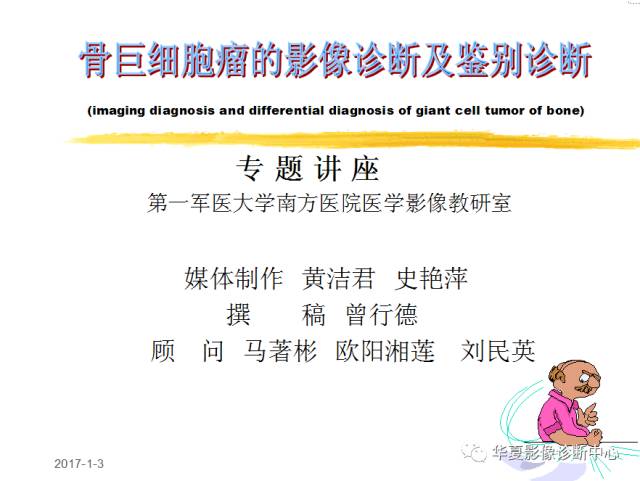 骨巨细胞瘤的影像诊断及鉴别诊断

(imaging diagnosis and differential diagnosis of giant cell tumor of bone)

专 题 讲 座

第一军医大学南方医院医学影像教研室

媒体制作 黄洁君 史艳萍

撰 稿 曾行德

顾 问 马著彬 欧阳湘莲 刘民英

2017-1-3

华夏影像诊断中心